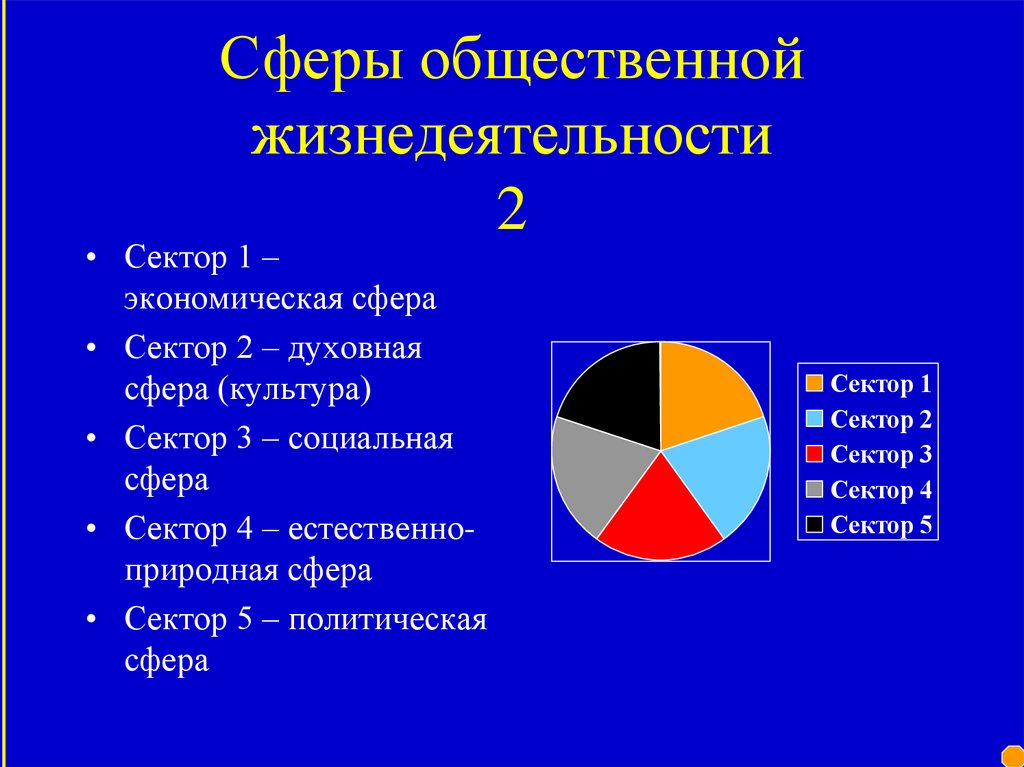 Сферы общественной жизнедеятельности 2

• Сектор 1 – экономическая сфера
• Сектор 2 – духовная сфера (культура)
• Сектор 3 – социальная сфера
• Сектор 4 – естественно-природная сфера
• Сектор 5 – политическая сфера

Сектор 1
Сектор 2
Сектор 3
Сектор 4
Сектор 5